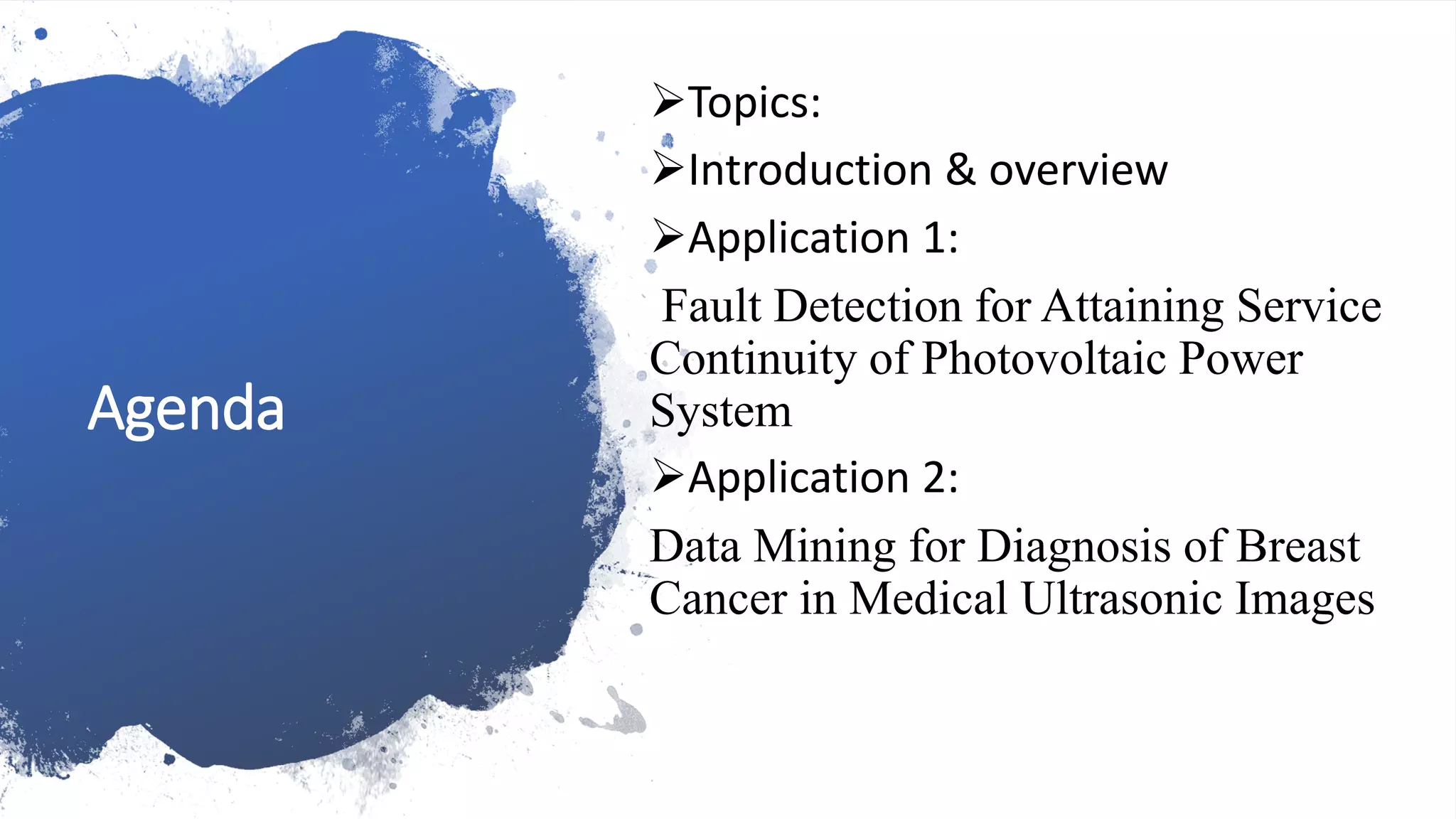 Agenda

➢Topics:

➢Introduction & overview

➢Application 1:

Fault Detection for Attaining Service Continuity of Photovoltaic Power System

➢Application 2:

Data Mining for Diagnosis of Breast Cancer in Medical Ultrasonic Images